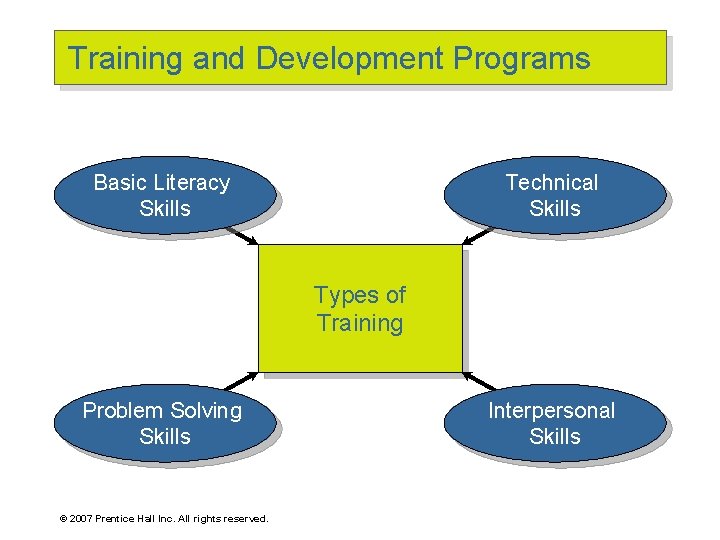 Training and Development Programs

Basic Literacy Skills

Technical Skills

Types of Training

Problem Solving Skills

Interpersonal Skills

© 2007 Prentice Hall Inc. All rights reserved.